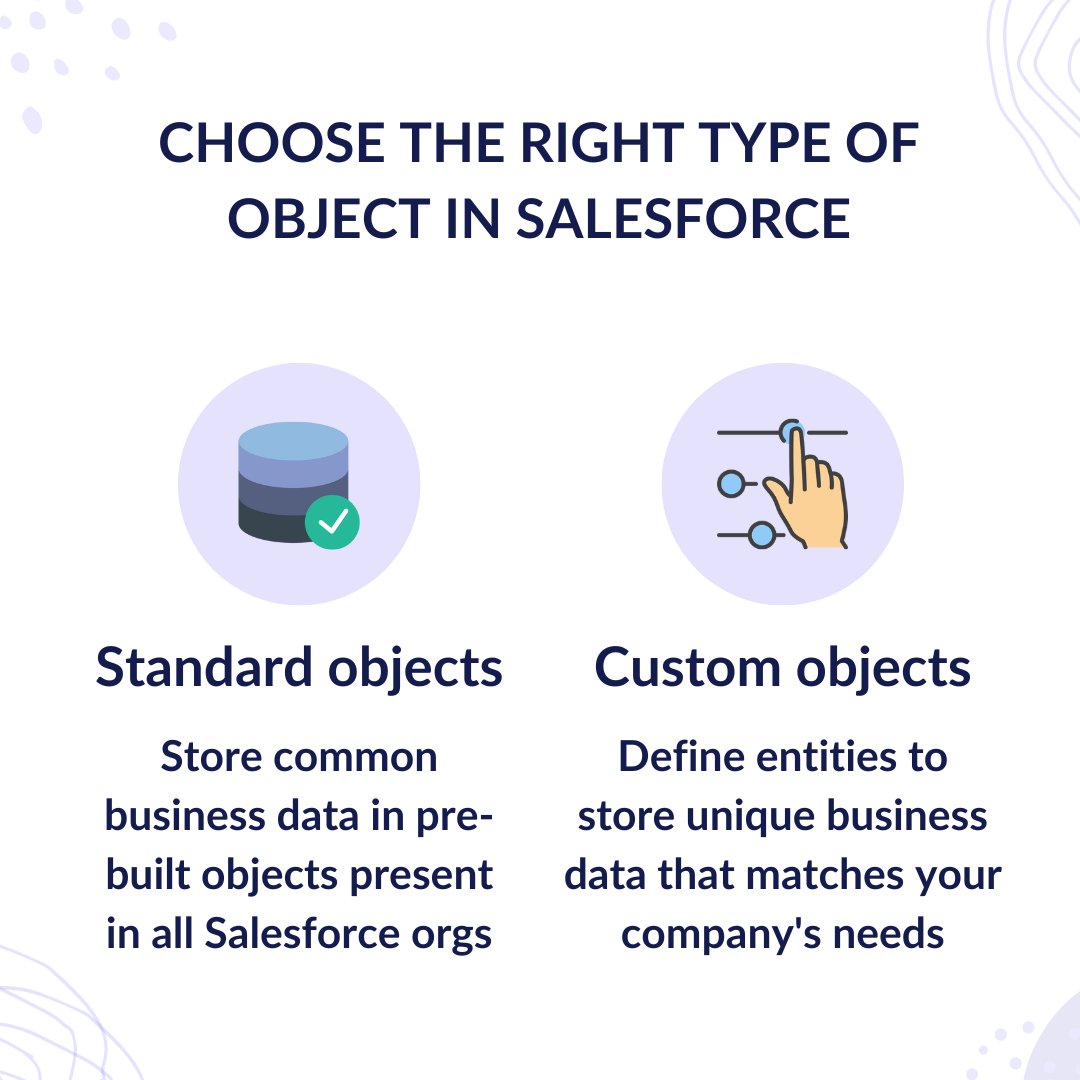 CHOOSE THE RIGHT TYPE OF OBJECT IN SALESFORCE

Standard objects

Store common business data in pre-built objects present in all Salesforce orgs

Custom objects

Define entities to store unique business data that matches your company's needs